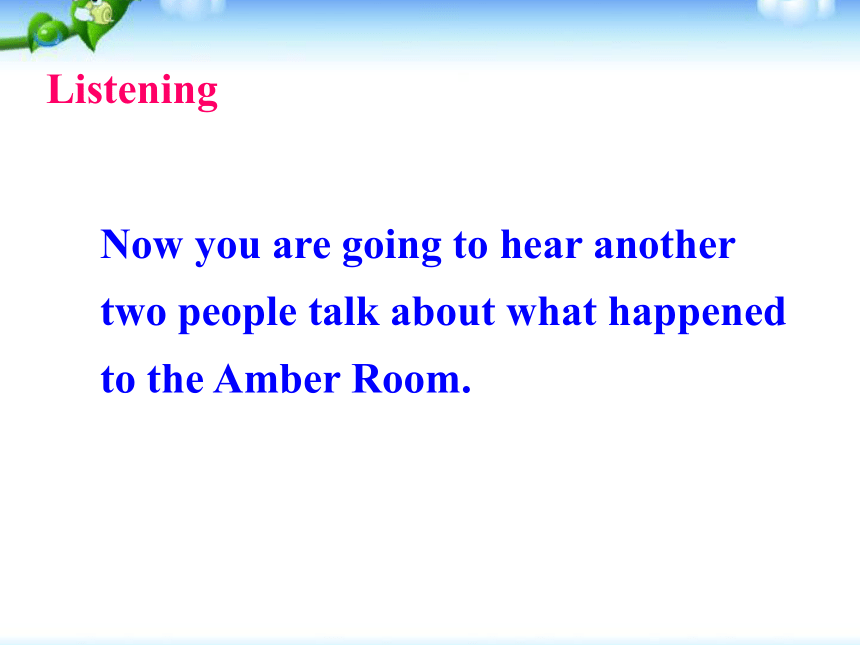 Listening

Now you are going to hear another two people talk about what happened to the Amber Room.